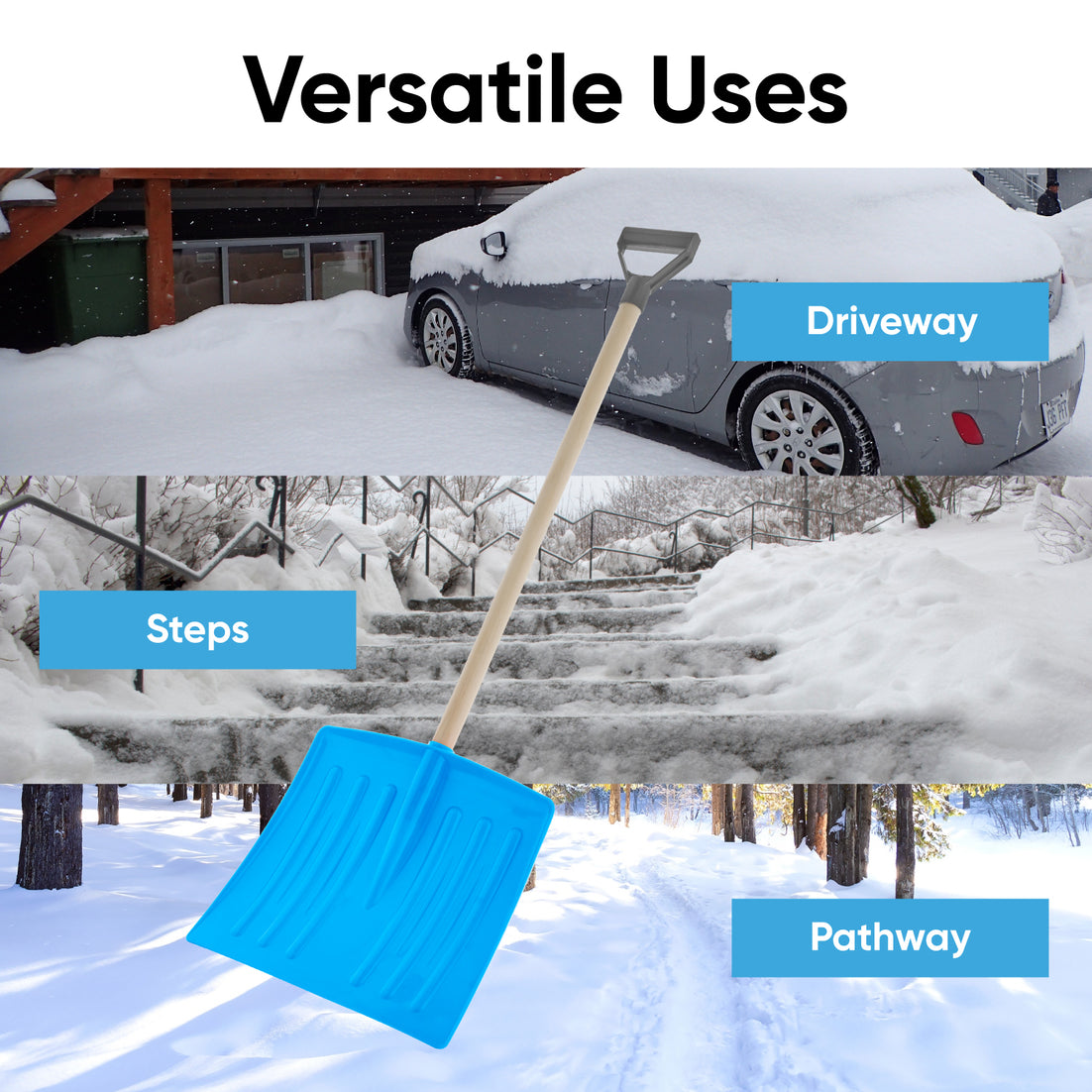 Versatile Uses

Driveway

Steps

Pathway